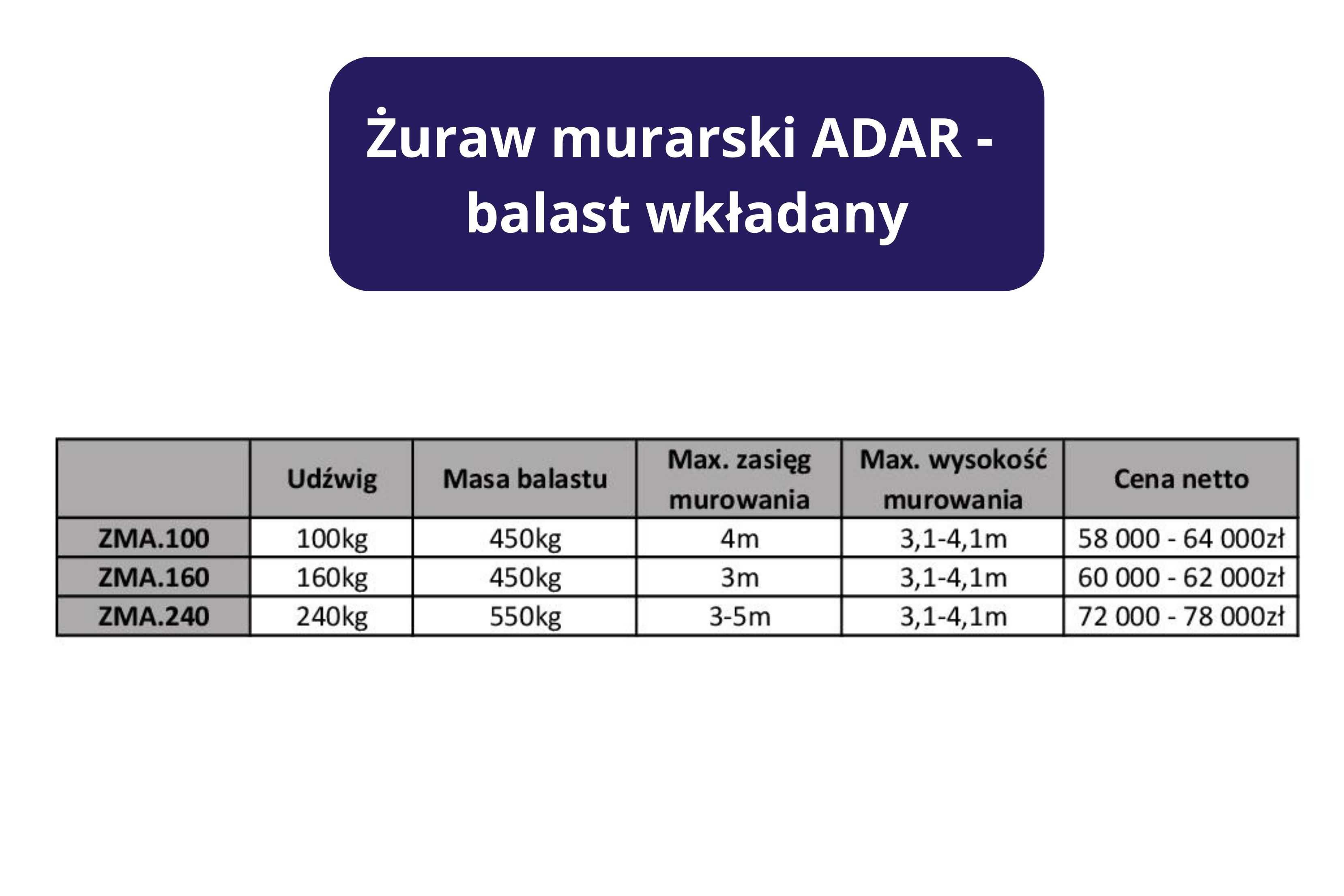 Żuraw murarski ADAR - balast wkładany

|  | Udźwig | Masa balastu | Max. zasięg murowania | Max. wysokość murowania | Cena netto |
|---|---|---|---|---|---|
| ZMA.100 | 100kg | 450kg | 4m | 3,1-4,1m | 58 000 - 64 000zł |
| ZMA.160 | 160kg | 450kg | 3m | 3,1-4,1m | 60 000 - 62 000zł |
| ZMA.240 | 240kg | 550kg | 3-5m | 3,1-4,1m | 72 000 - 78 000zł |